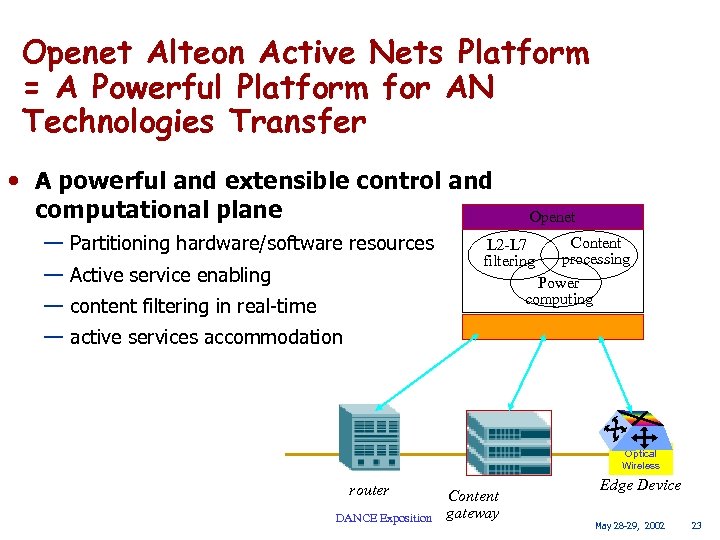 Openet Alteon Active Nets Platform = A Powerful Platform for AN Technologies Transfer

• A powerful and extensible control and computational plane
— Partitioning hardware/software resources
— Active service enabling
— content filtering in real-time
— active services accommodation

Openet

L2-L7 filtering

Content processing

Power computing

Optical Wireless

router

Content gateway

Edge Device

DANCE Exposition

May 28-29, 2002

23